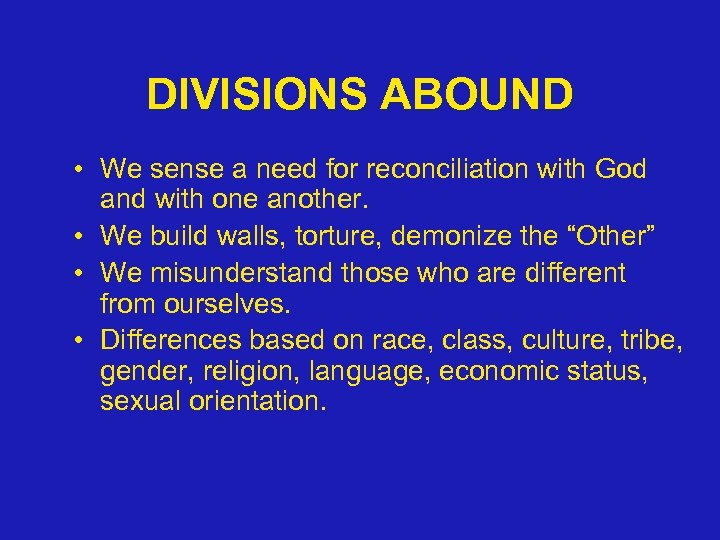 DIVISIONS ABOUND

• We sense a need for reconciliation with God and with one another.
• We build walls, torture, demonize the “Other”
• We misunderstand those who are different from ourselves.
• Differences based on race, class, culture, tribe, gender, religion, language, economic status, sexual orientation.